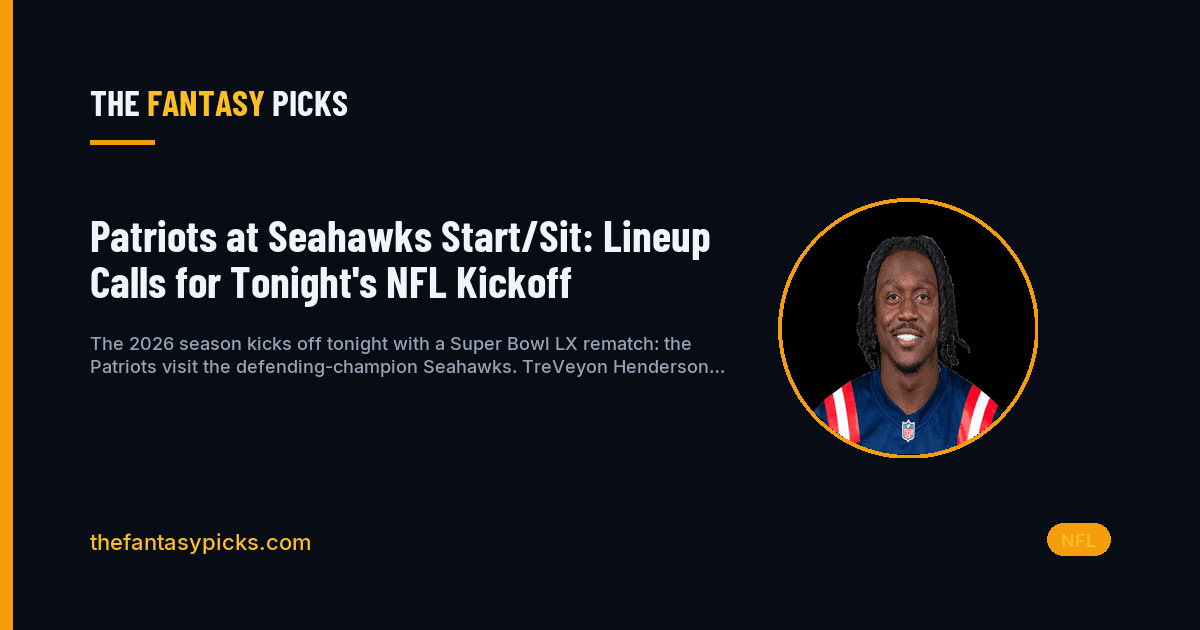 THE FANTASY PICKS

Patriots at Seahawks Start/Sit: Lineup Calls for Tonight's NFL Kickoff

The 2026 season kicks off tonight with a Super Bowl LX rematch: the Patriots visit the defending-champion Seahawks. TreVeyon Henderson...

thefantasypicks.com

NFL